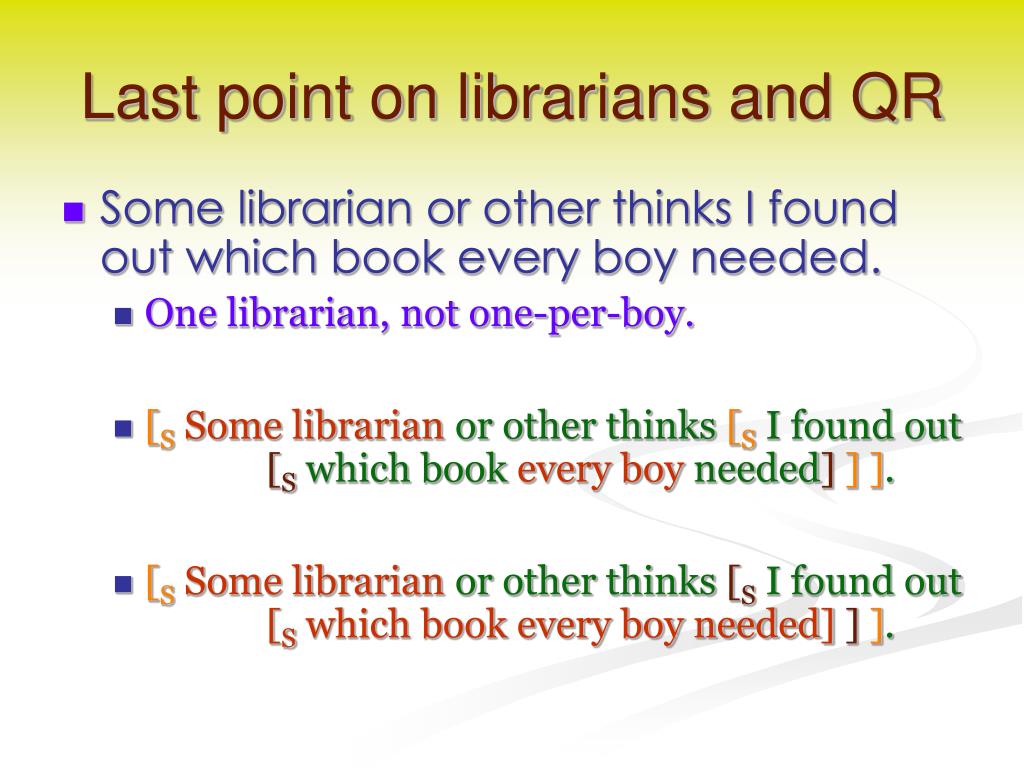 Last point on librarians and QR

Some librarian or other thinks I found out which book every boy needed.

One librarian, not one-per-boy.

[$_S$ Some librarian or other thinks [$_S$ I found out [$_S$ which book every boy needed] ] ].

[$_S$ Some librarian or other thinks [$_S$ I found out [$_S$ which book every boy needed] ] ].